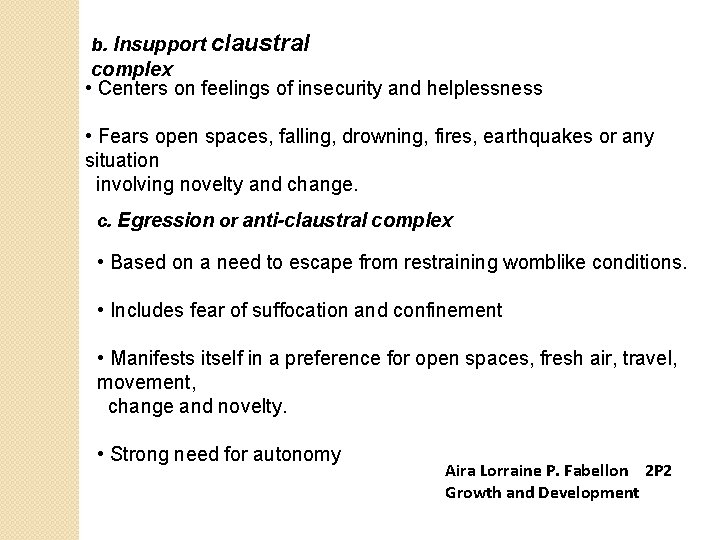 b. Insupport claustral complex

• Centers on feelings of insecurity and helplessness

• Fears open spaces, falling, drowning, fires, earthquakes or any situation involving novelty and change.

c. Egression or anti-claustral complex

• Based on a need to escape from restraining womblike conditions.

• Includes fear of suffocation and confinement

• Manifests itself in a preference for open spaces, fresh air, travel, movement, change and novelty.

• Strong need for autonomy

Aira Lorraine P. Fabellon 2P2
Growth and Development